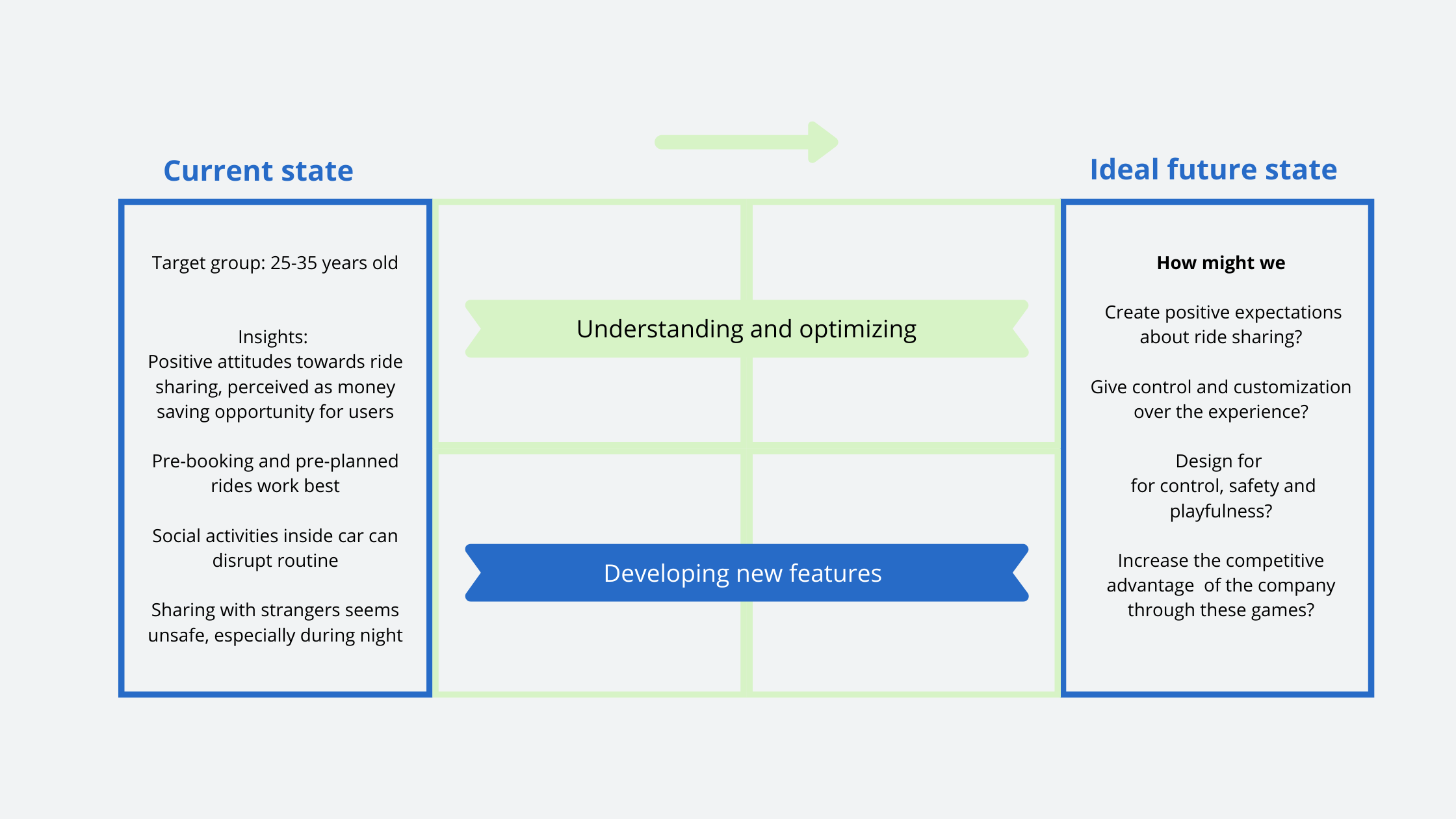 Current state

Target group: 25-35 years old

Insights:
Positive attitudes towards ride sharing, perceived as money saving opportunity for users

Pre-booking and pre-planned rides work best

Social activities inside car can disrupt routine

Sharing with strangers seems unsafe, especially during night

Understanding and optimizing

Developing new features

Ideal future state

How might we

Create positive expectations about ride sharing?

Give control and customization over the experience?

Design for
for control, safety and playfulness?

Increase the competitive advantage of the company through these games?